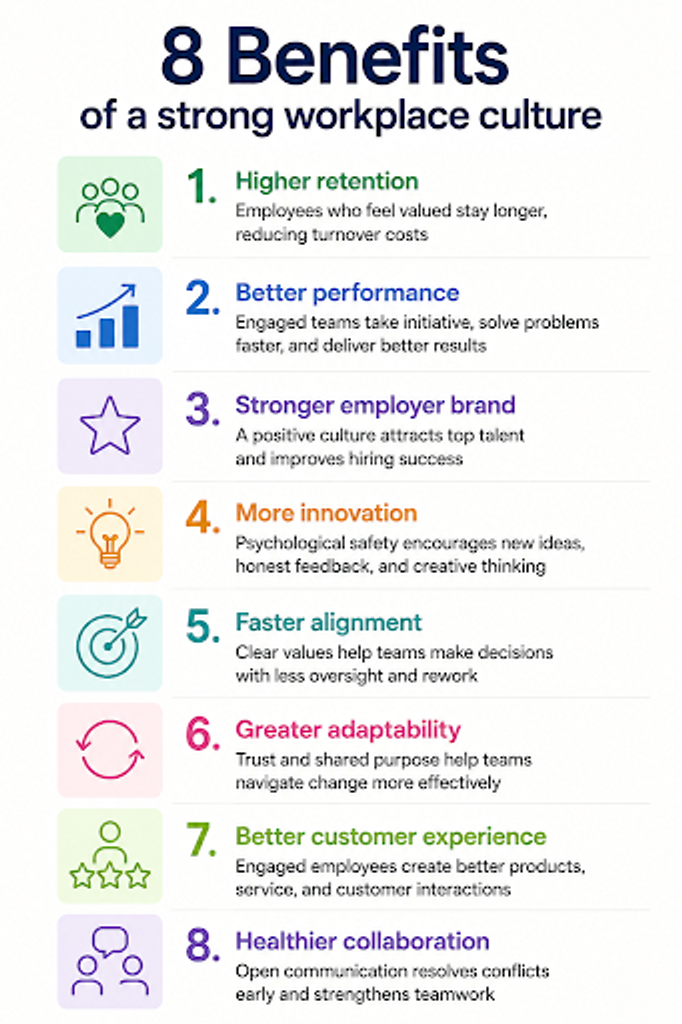 8 Benefits
of a strong workplace culture

1. Higher retention
Employees who feel valued stay longer, reducing turnover costs

2. Better performance
Engaged teams take initiative, solve problems faster, and deliver better results

3. Stronger employer brand
A positive culture attracts top talent and improves hiring success

4. More innovation
Psychological safety encourages new ideas, honest feedback, and creative thinking

5. Faster alignment
Clear values help teams make decisions with less oversight and rework

6. Greater adaptability
Trust and shared purpose help teams navigate change more effectively

7. Better customer experience
Engaged employees create better products, service, and customer interactions

8. Healthier collaboration
Open communication resolves conflicts early and strengthens teamwork